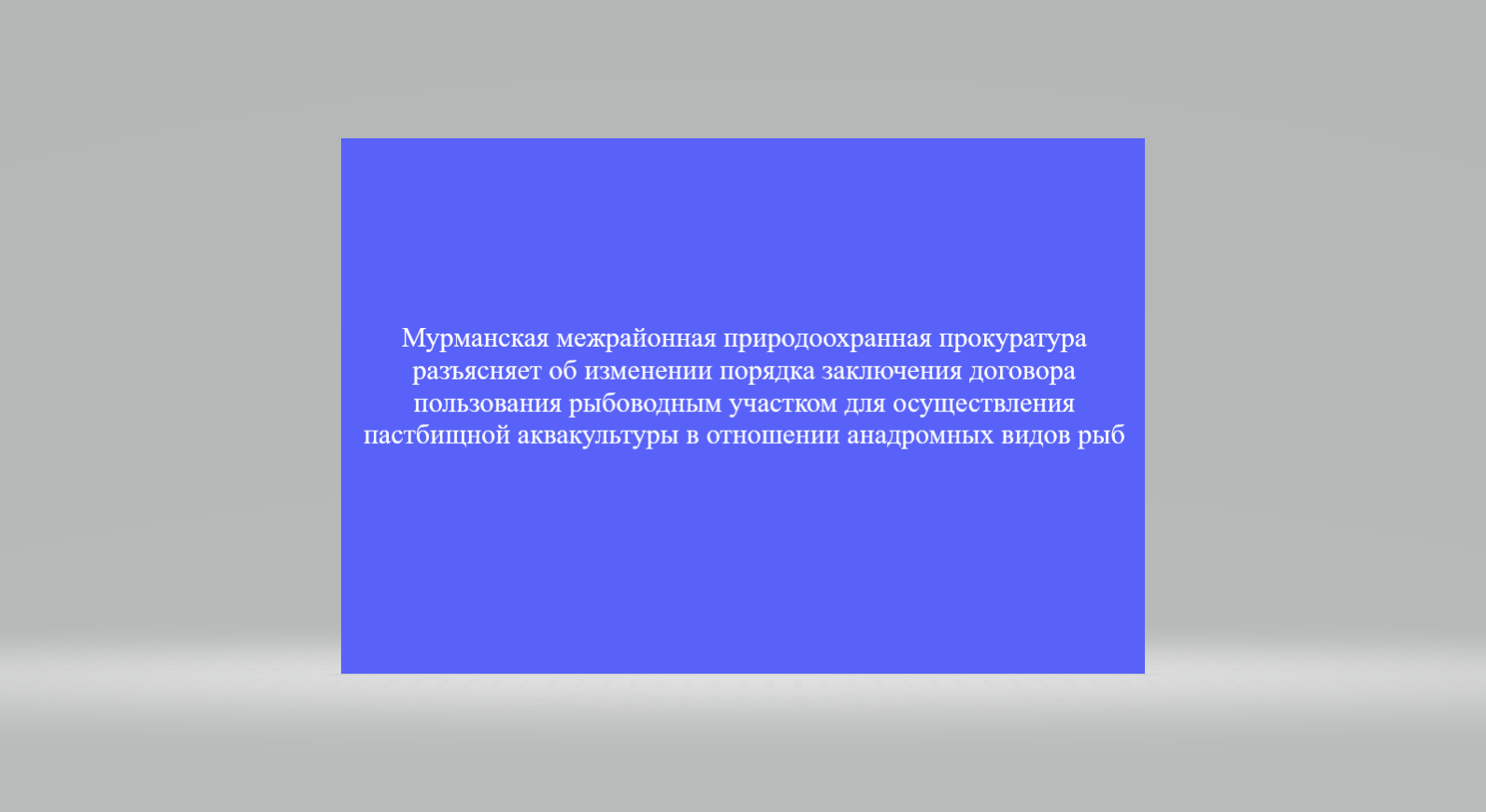 Мурманская межрайонная природоохранная прокуратура разъясняет об изменении порядка заключения договора пользования рыбоводным участком для осуществления пастбищной аквакультуры в отношении анадромных видов рыб